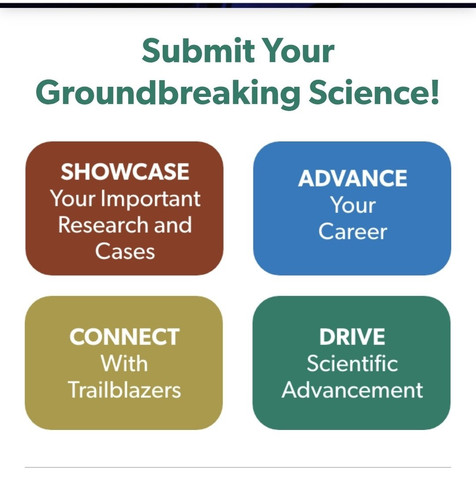 Submit Your Groundbreaking Science!

SHOWCASE
Your Important Research and Cases

ADVANCE
Your Career

CONNECT
With Trailblazers

DRIVE
Scientific Advancement